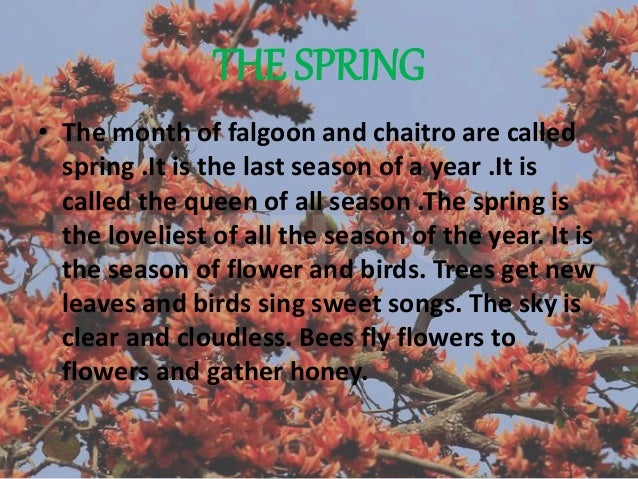 THE SPRING

• The month of falgoon and chaitro are called spring .It is the last season of a year .It is called the queen of all season .The spring is the loveliest of all the season of the year. It is the season of flower and birds. Trees get new leaves and birds sing sweet songs. The sky is clear and cloudless. Bees fly flowers to flowers and gather honey.